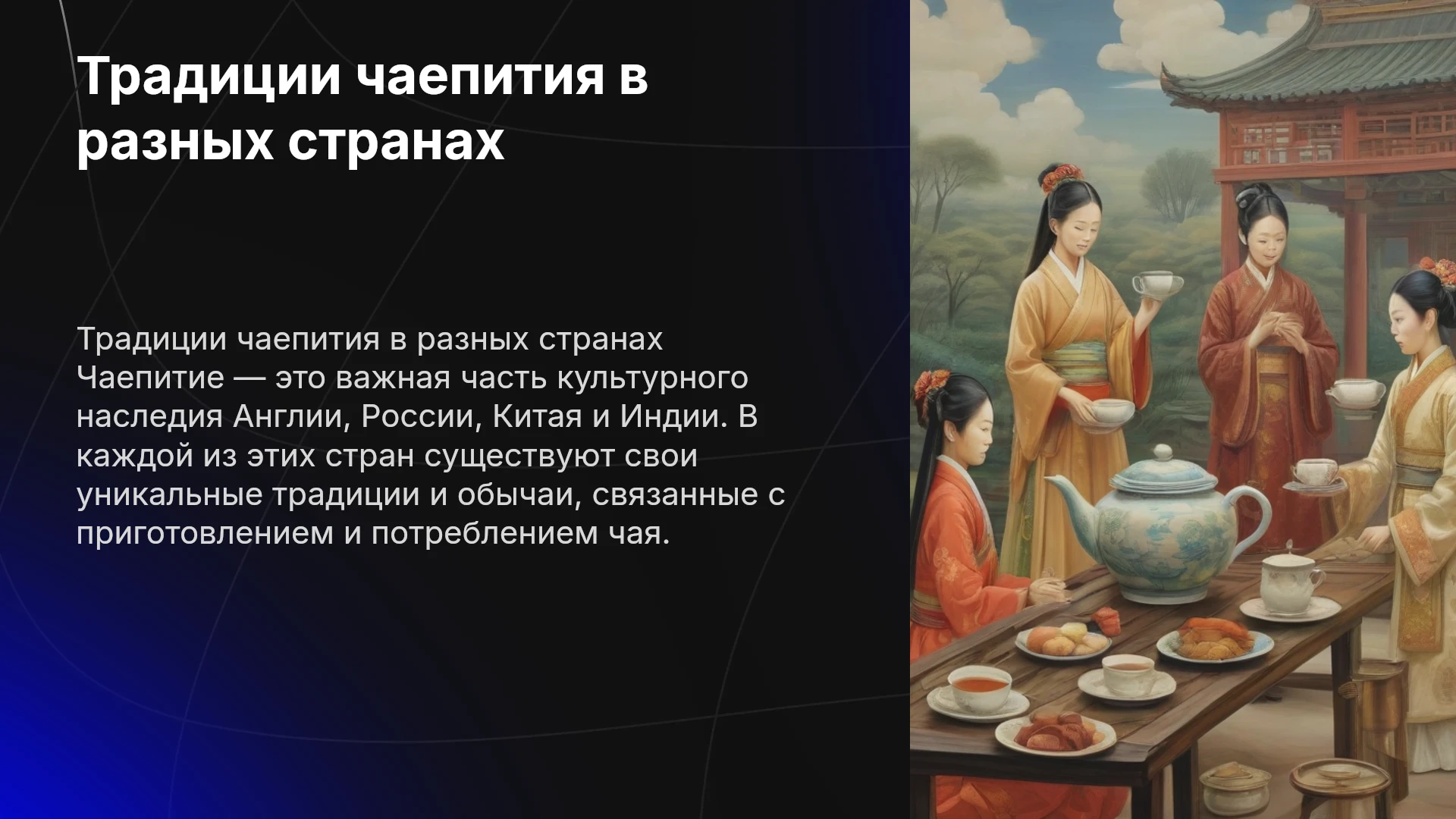 Традиции чаепития в разных странах

Традиции чаепития в разных странах Чаепитие — это важная часть культурного наследия Англии, России, Китая и Индии. В каждой из этих стран существуют свои уникальные традиции и обычаи, связанные с приготовлением и потреблением чая.